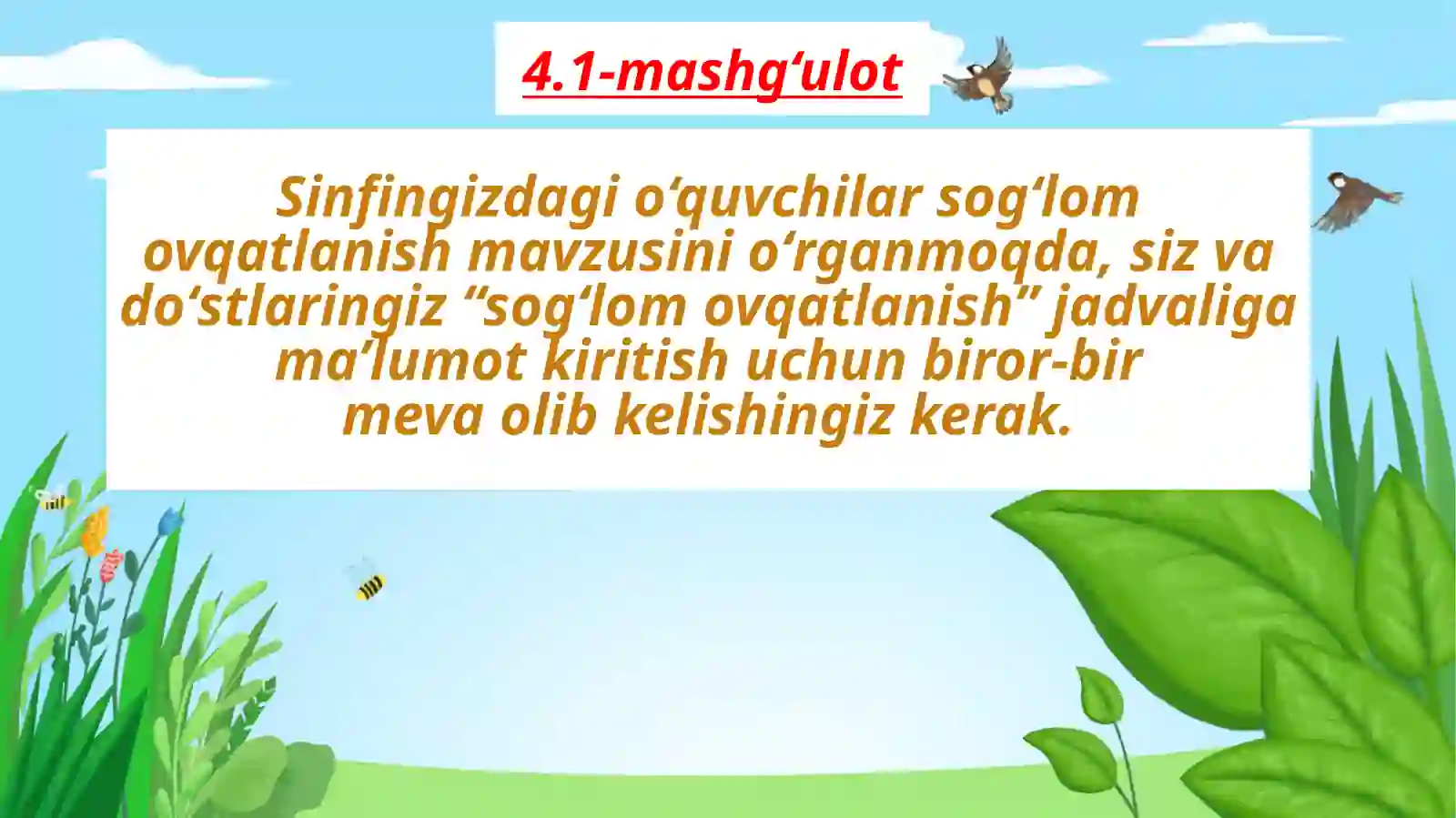 4.1-mashg‘ulot

Sinfingizdagi o‘quvchilar sog‘lom ovqatlanish mavzusini o‘rganmoqda, siz va do‘stlaringiz “sog‘lom ovqatlanish” jadvaliga ma’lumot kiritish uchun biror-bir meva olib kelishingiz kerak.